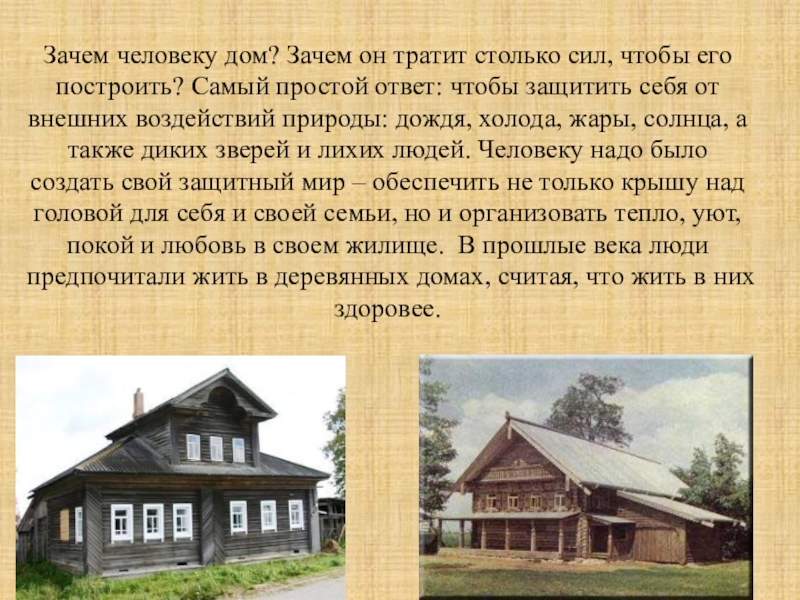 Зачем человеку дом? Зачем он тратит столько сил, чтобы его построить? Самый простой ответ: чтобы защитить себя от внешних воздействий природы: дождя, холода, жары, солнца, а также диких зверей и лихих людей. Человеку надо было создать свой защитный мир – обеспечить не только крышу над головой для себя и своей семьи, но и организовать тепло, уют, покой и любовь в своем жилище. В прошлые века люди предпочитали жить в деревянных домах, считая, что жить в них здоровее.